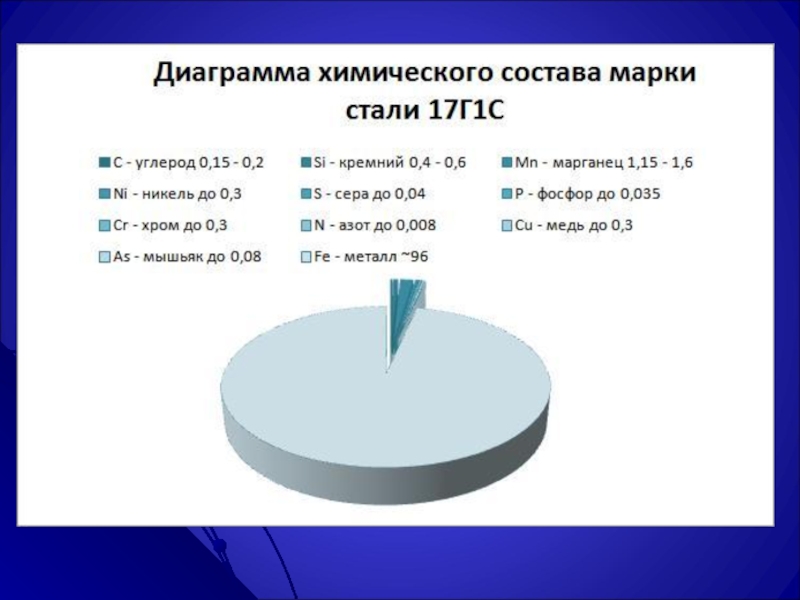 Диаграмма химического состава марки стали 17Г1С

C - углерод 0,15 - 0,2
Si - кремний 0,4 - 0,6
Mn - марганец 1,15 - 1,6
Ni - никель до 0,3
S - сера до 0,04
P - фосфор до 0,035
Cr - хром до 0,3
N - азот до 0,008
Cu - медь до 0,3
As - мышьяк до 0,08
Fe - металл ~96